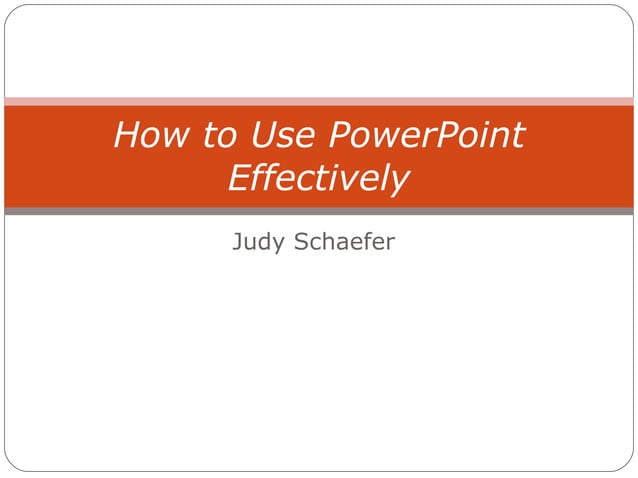 How to Use PowerPoint Effectively

Judy Schaefer